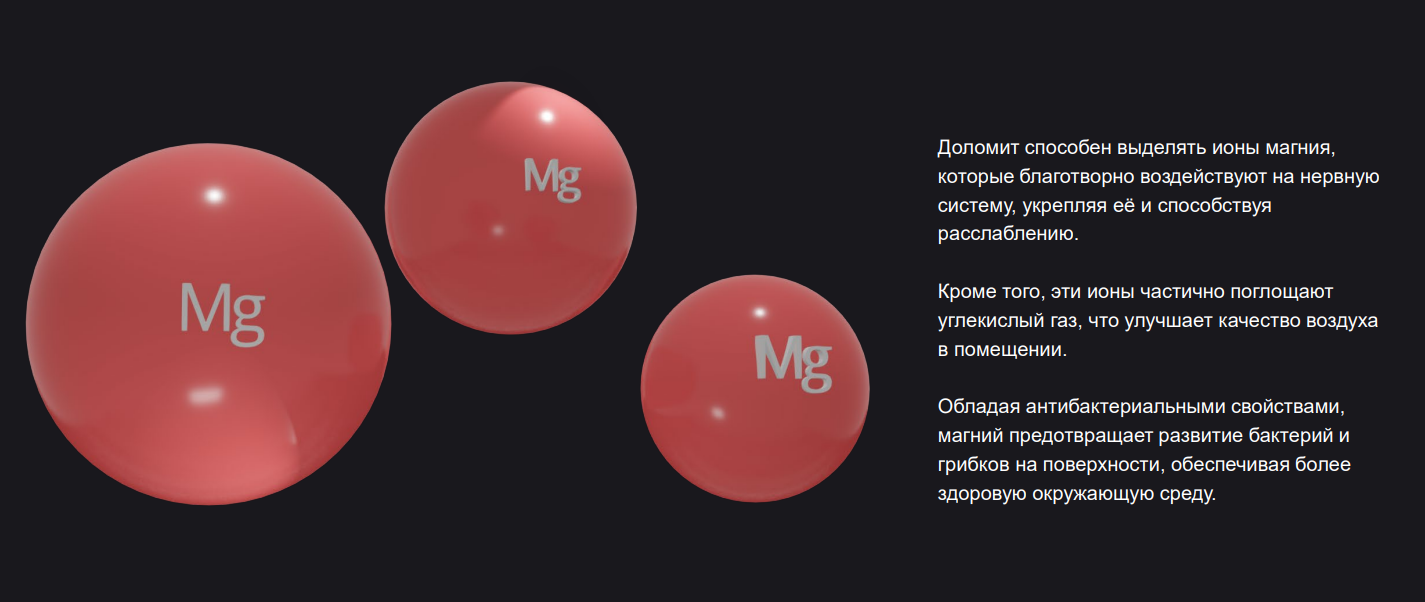 Mg

Mg

Mg

Доломит способен выделять ионы магния, которые благотворно воздействуют на нервную систему, укрепляя её и способствуя расслаблению.

Кроме того, эти ионы частично поглощают углекислый газ, что улучшает качество воздуха в помещении.

Обладая антибактериальными свойствами, магний предотвращает развитие бактерий и грибков на поверхности, обеспечивая более здоровую окружающую среду.